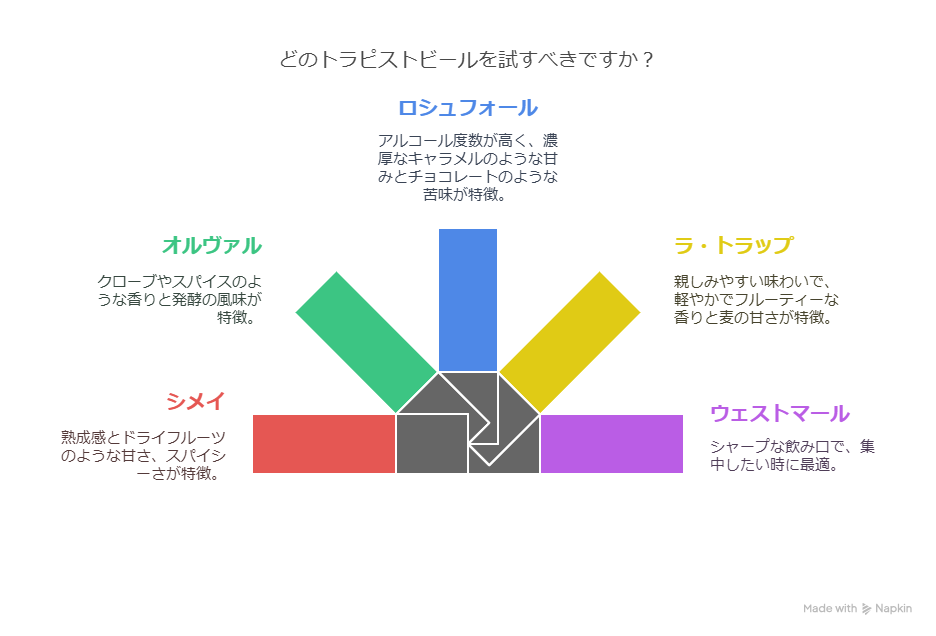 どのトラピストビールを試すべきですか？

ロシュフォール

アルコール度数が高く、濃厚なキャラメルのような甘みとチョコレートのような苦味が特徴。

オルヴァル

クローブやスパイスのような香りと発酵の風味が特徴。

ラ・トラップ

親しみやすい味わいで、軽やかでフルーティーな香りと麦の甘さが特徴。

シメイ

熟成感とドライフルーツのような甘さ、スパイシーさが特徴。

ウェストマール

シャープな飲み口で、集中したい時に最適。

Made with Napkin